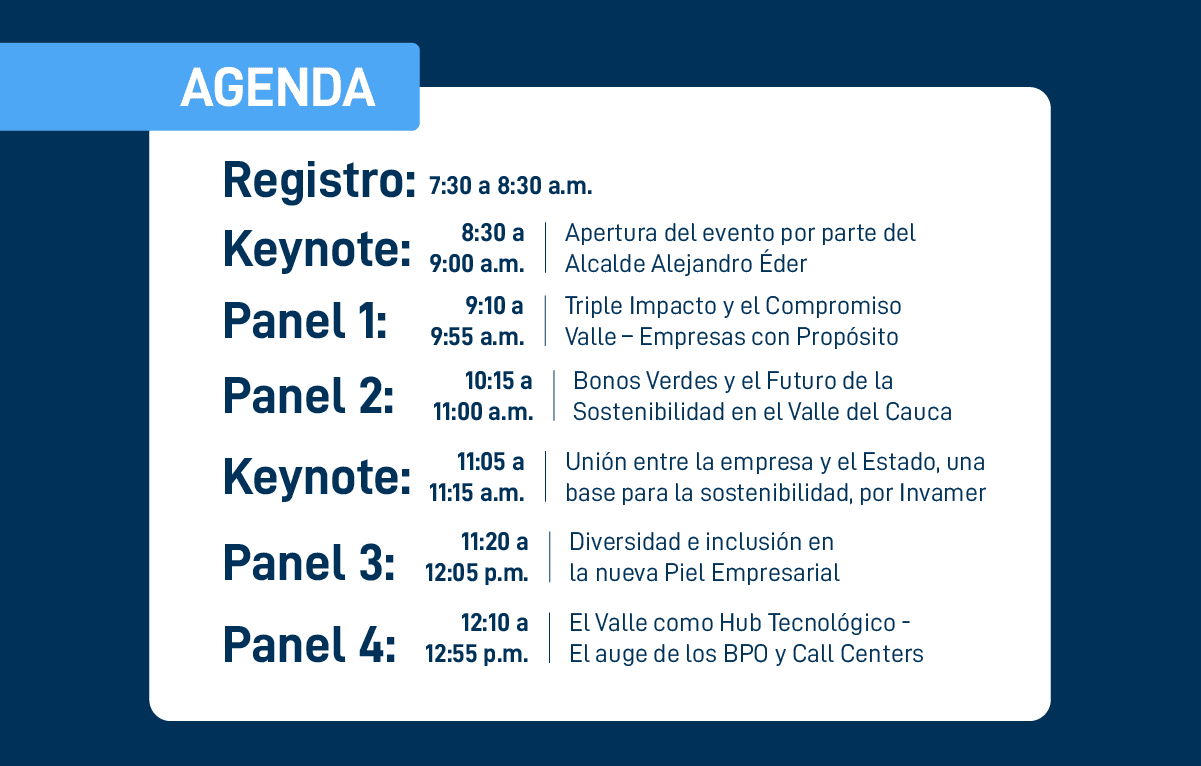 AGENDA

Registro: 7:30 a 8:30 a.m.

Keynote: 8:30 a 9:00 a.m. Apertura del evento por parte del Alcalde Alejandro Éder

Panel 1: 9:10 a 9:55 a.m. Triple Impacto y el Compromiso Valle – Empresas con Propósito

Panel 2: 10:15 a 11:00 a.m. Bonos Verdes y el Futuro de la Sostenibilidad en el Valle del Cauca

Keynote: 11:05 a 11:15 a.m. Unión entre la empresa y el Estado, una base para la sostenibilidad, por Invamer

Panel 3: 11:20 a 12:05 p.m. Diversidad e inclusión en la nueva Piel Empresarial

Panel 4: 12:10 a 12:55 p.m. El Valle como Hub Tecnológico - El auge de los BPO y Call Centers